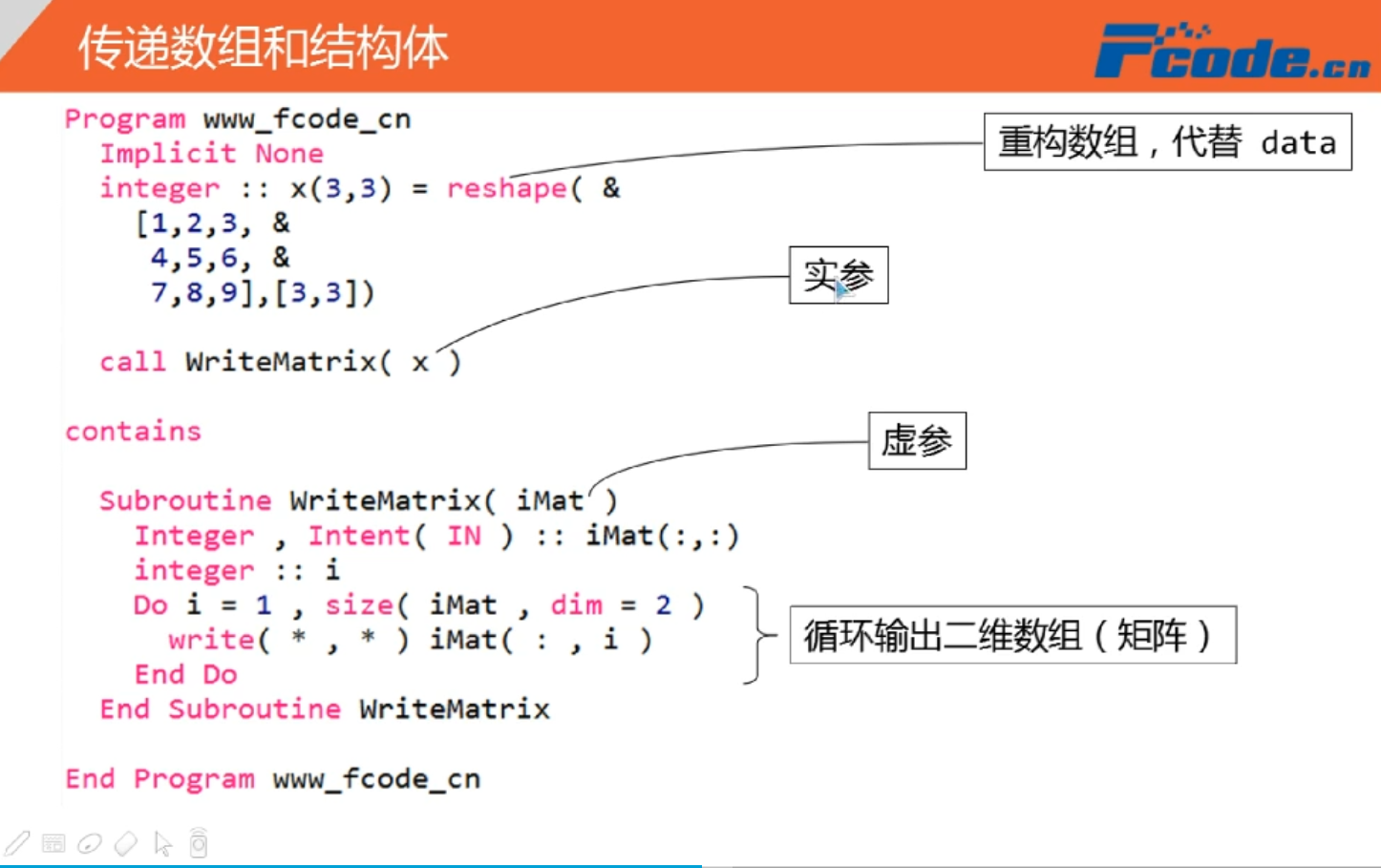 传递数组和结构体

Fcode.cn

Program www_fcode_cn
  Implicit None
  integer :: x(3,3) = reshape( &
    [1,2,3, &
     4,5,6, &
     7,8,9],[3,3])

  call WriteMatrix( x )

contains

  Subroutine WriteMatrix( iMat )
    Integer , Intent( IN ) :: iMat(:,:)
    integer :: i
    Do i = 1 , size( iMat , dim = 2 )
      write( * , * ) iMat( : , i )
    End Do
  End Subroutine WriteMatrix

End Program www_fcode_cn

重构数组，代替 data

实参

虚参

循环输出二维数组（矩阵）